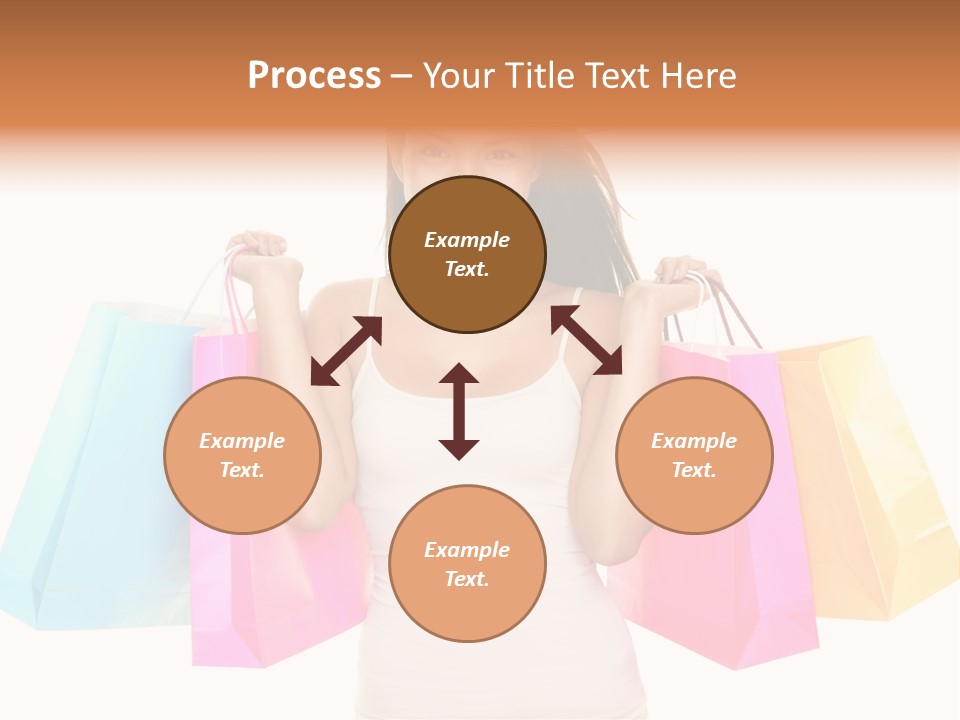 Process – Your Title Text Here

Example Text.

Example Text.

Example Text.

Example Text.